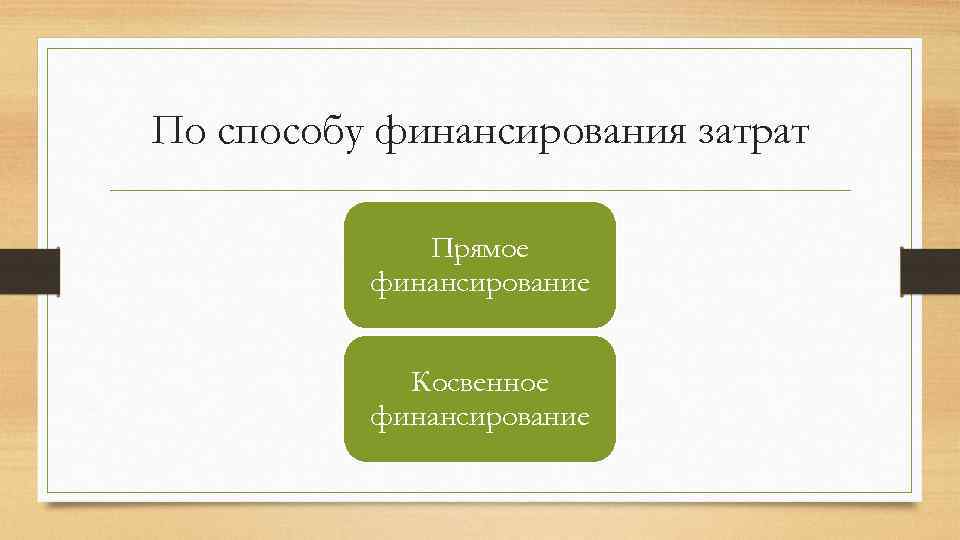 По способу финансирования затрат

Прямое финансирование

Косвенное финансирование